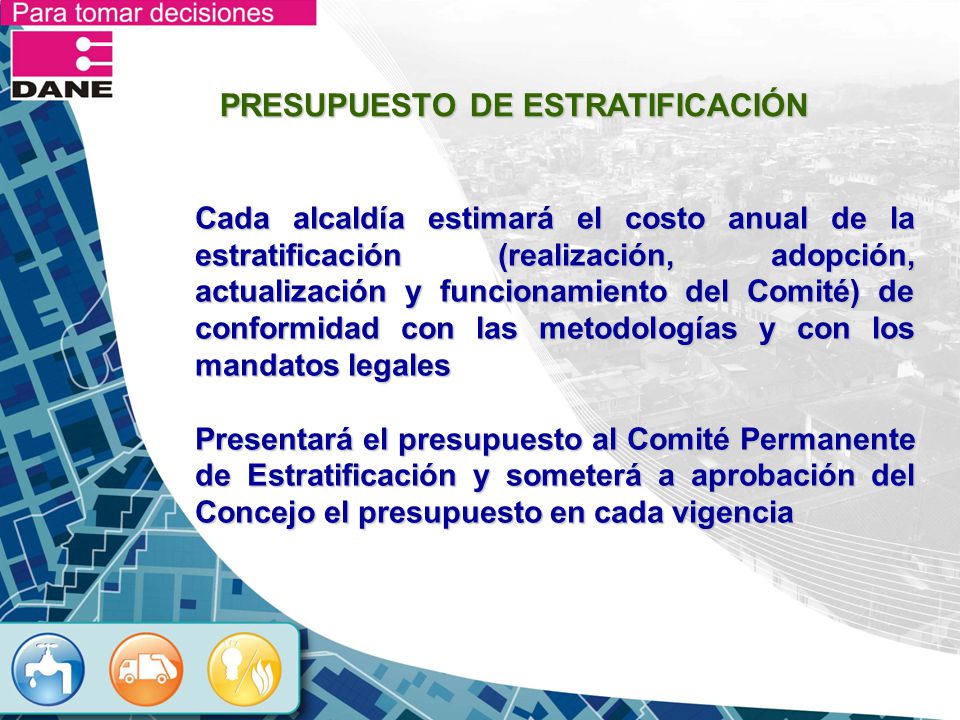 Para tomar decisiones

DANE

PRESUPUESTO DE ESTRATIFICACIÓN

Cada alcaldía estimará el costo anual de la estratificación (realización, adopción, actualización y funcionamiento del Comité) de conformidad con las metodologías y con los mandatos legales

Presentará el presupuesto al Comité Permanente de Estratificación y someterá a aprobación del Concejo el presupuesto en cada vigencia